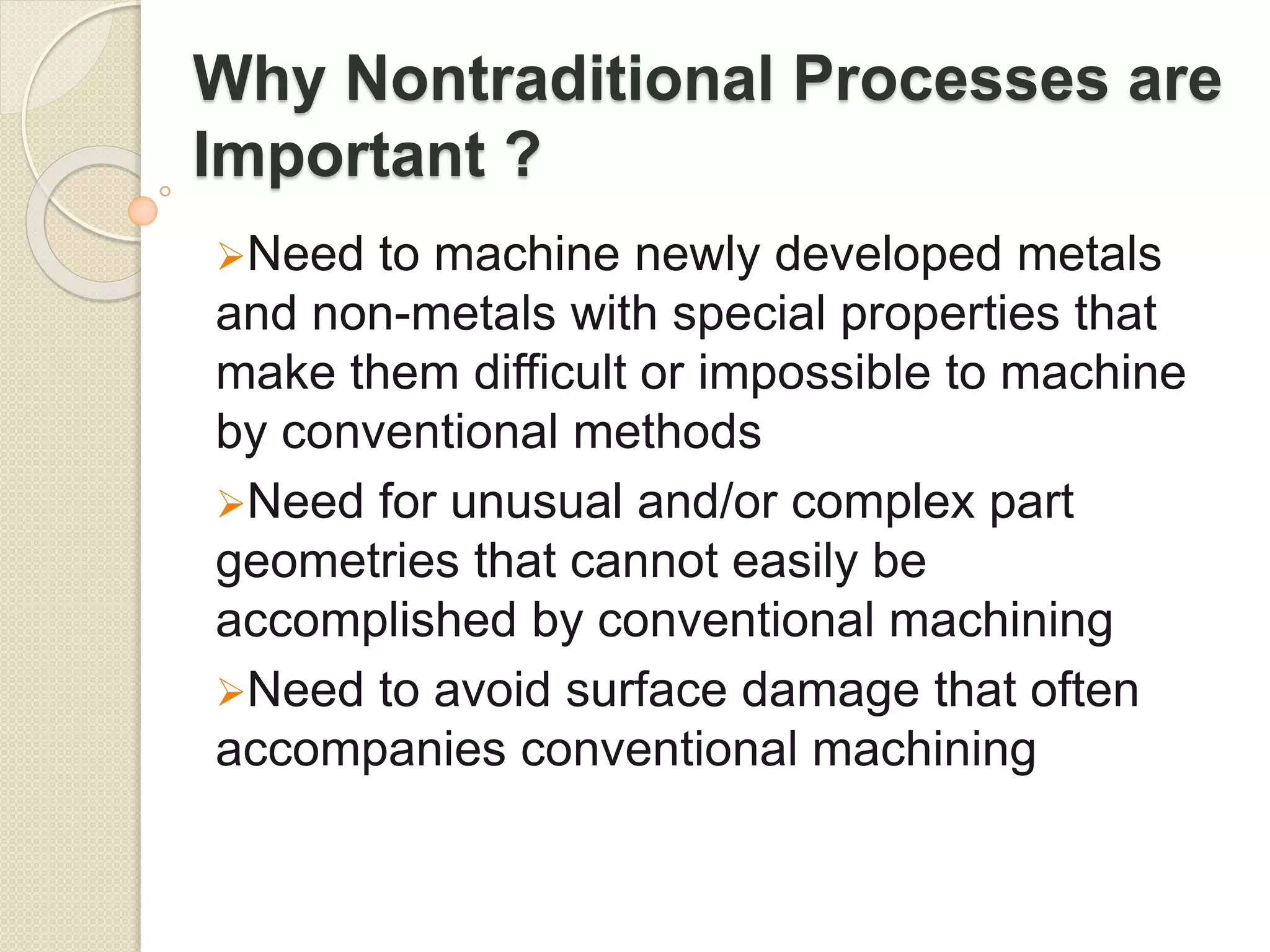 Why Nontraditional Processes are Important ?

➢Need to machine newly developed metals and non-metals with special properties that make them difficult or impossible to machine by conventional methods

➢Need for unusual and/or complex part geometries that cannot easily be accomplished by conventional machining

➢Need to avoid surface damage that often accompanies conventional machining